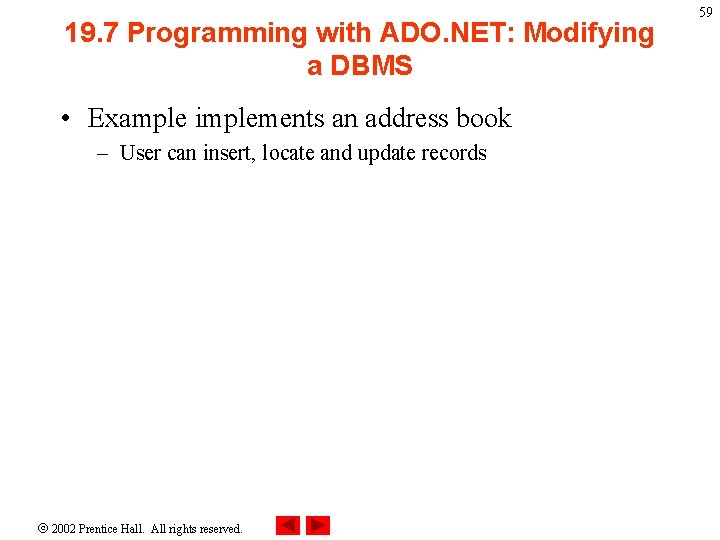 59

19.7 Programming with ADO.NET: Modifying a DBMS

• Example implements an address book
– User can insert, locate and update records

© 2002 Prentice Hall. All rights reserved.